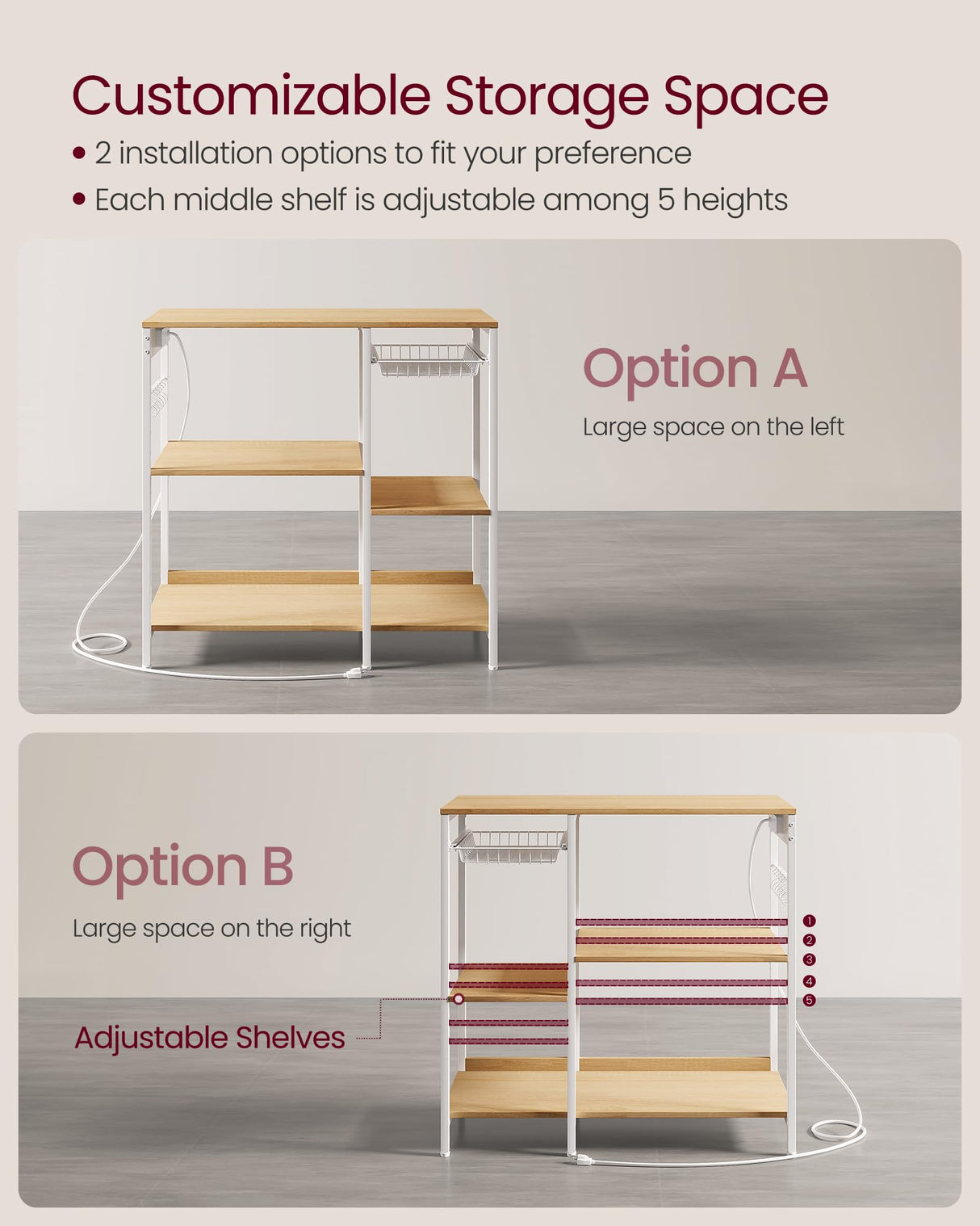 Customizable Storage Space

• 2 installation options to fit your preference

• Each middle shelf is adjustable among 5 heights

Option A

Large space on the left

Option B

Large space on the right

1
2
3
4
5

Adjustable Shelves